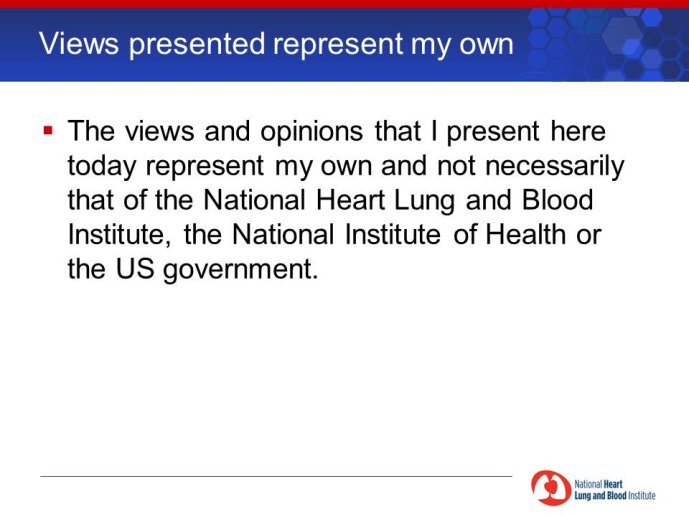 Views presented represent my own

▪ The views and opinions that I present here today represent my own and not necessarily that of the National Heart Lung and Blood Institute, the National Institute of Health or the US government.

National Heart Lung and Blood Institute